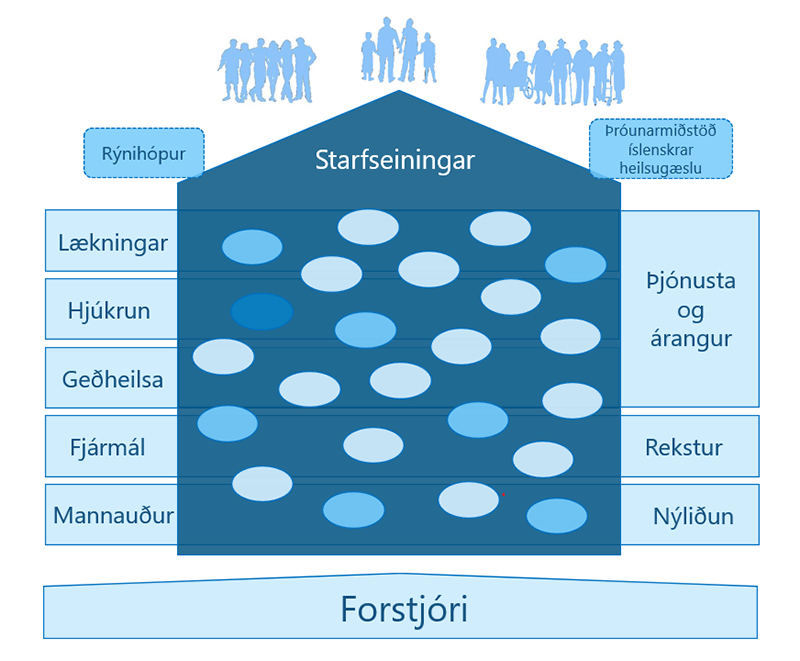 Rýnihópur

Starfseiningar

Þróunarmiðstöð íslenskrar heilsugæslu

Lækningar

Hjúkrun

Geðheilsa

Fjármál

Mannauður

Þjónusta og árangur

Rekstur

Nýliðun

Forstjóri